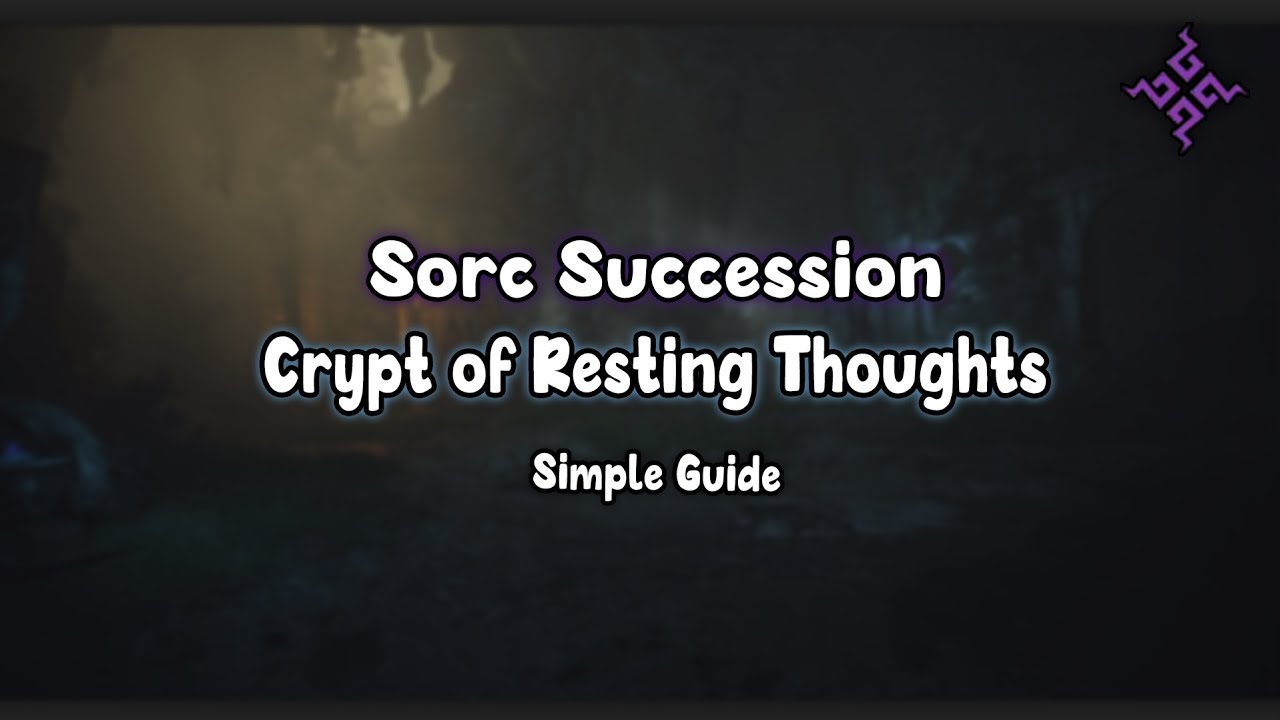 Sorc Succession
Crypt of Resting Thoughts

Simple Guide